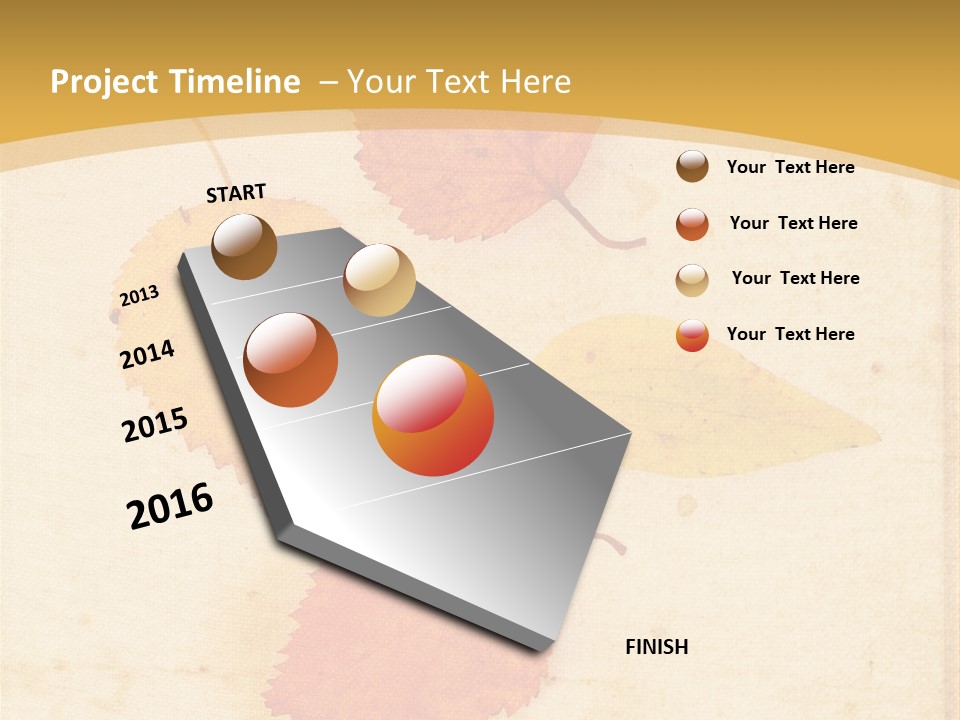 Project Timeline – Your Text Here

START

2013

2014

2015

2016

Your Text Here

Your Text Here

Your Text Here

Your Text Here

FINISH